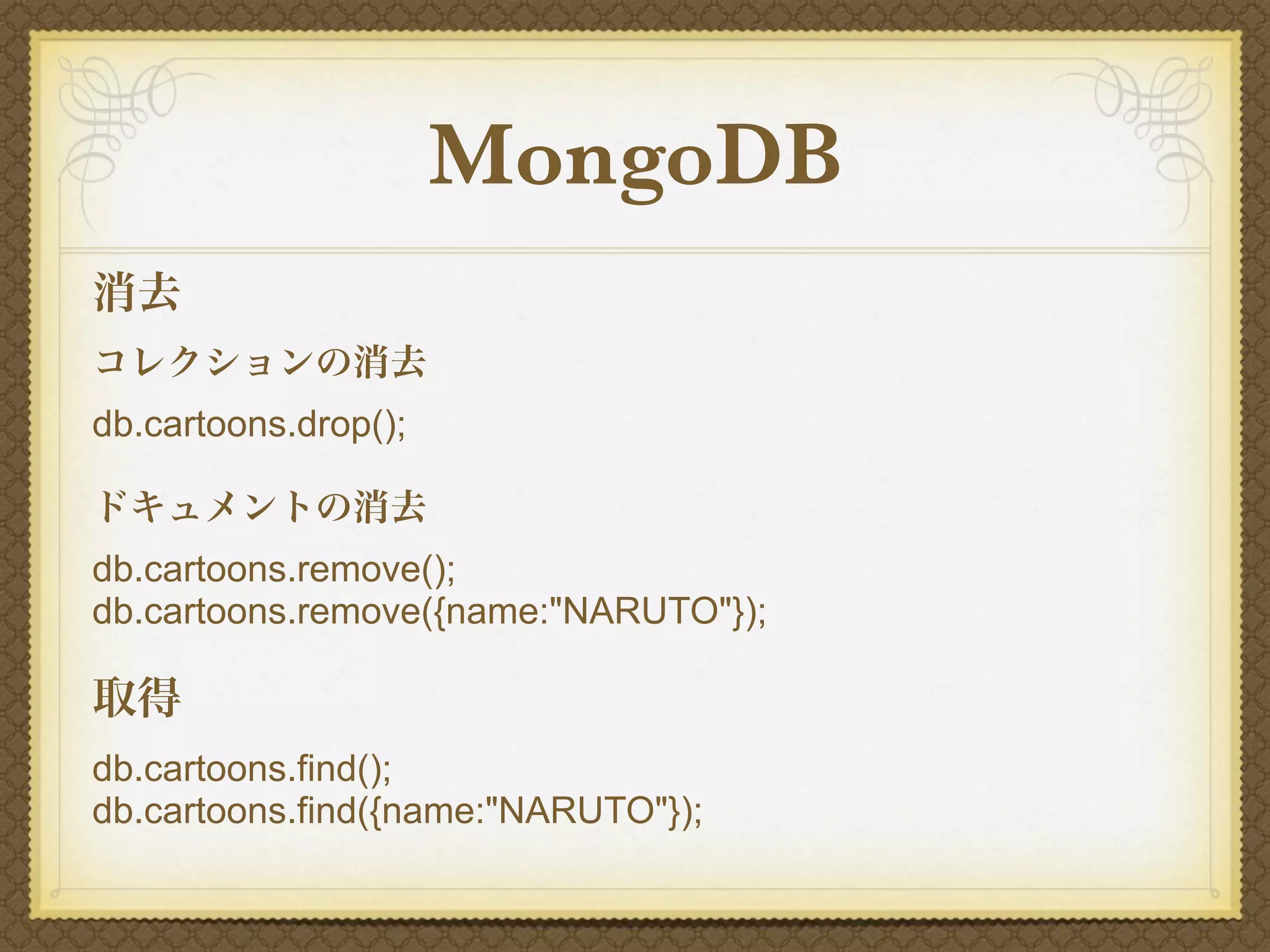 MongoDB

消去

コレクションの消去

db.cartoons.drop();

ドキュメントの消去

db.cartoons.remove();
db.cartoons.remove({name:"NARUTO"});

取得

db.cartoons.find();
db.cartoons.find({name:"NARUTO"});